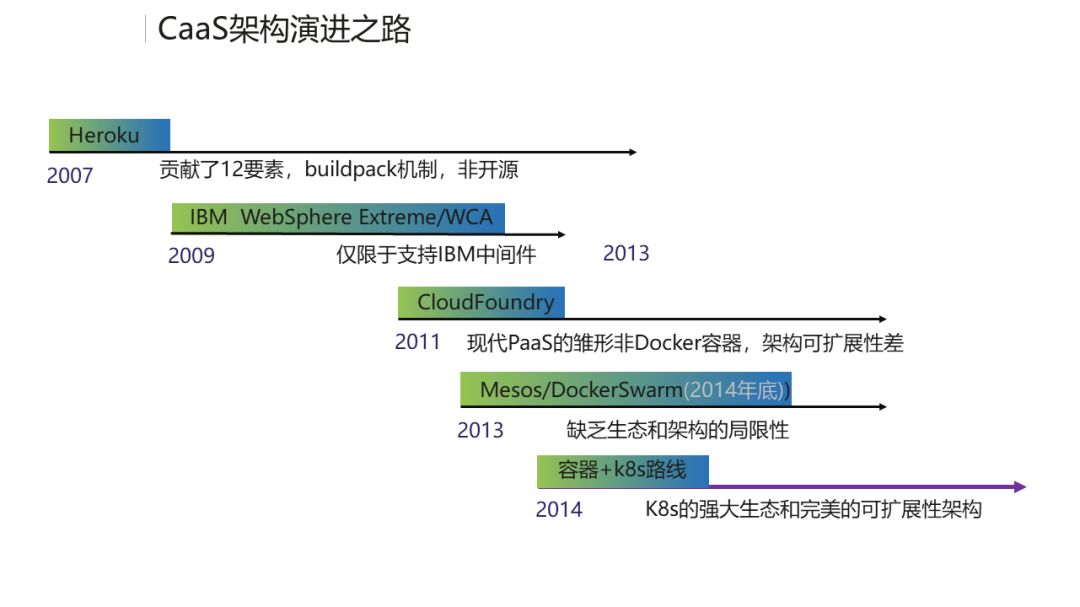 CaaS架构演进之路

Heroku
2007
贡献了12要素，buildpack机制，非开源

IBM WebSphere Extreme/WCA
2009
仅限于支持IBM中间件
2013

CloudFoundry
2011
现代PaaS的雏形非Docker容器，架构可扩展性差

Mesos/DockerSwarm(2014年底)
2013
缺乏生态和架构的局限性

容器+k8s路线
2014
K8s的强大生态和完美的可扩展性架构